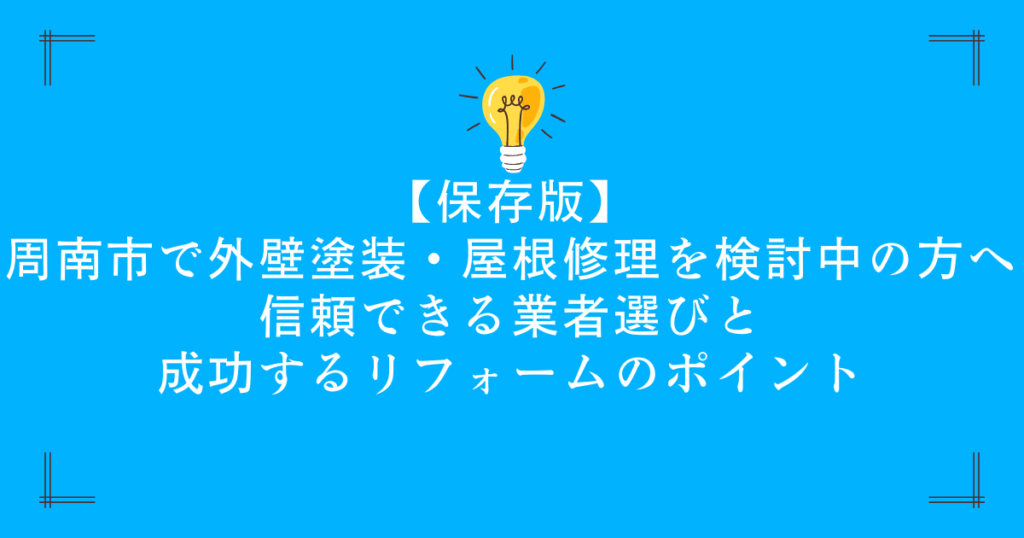 【保存版】
周南市で外壁塗装・屋根修理を検討中の方へ
信頼できる業者選びと
成功するリフォームのポイント